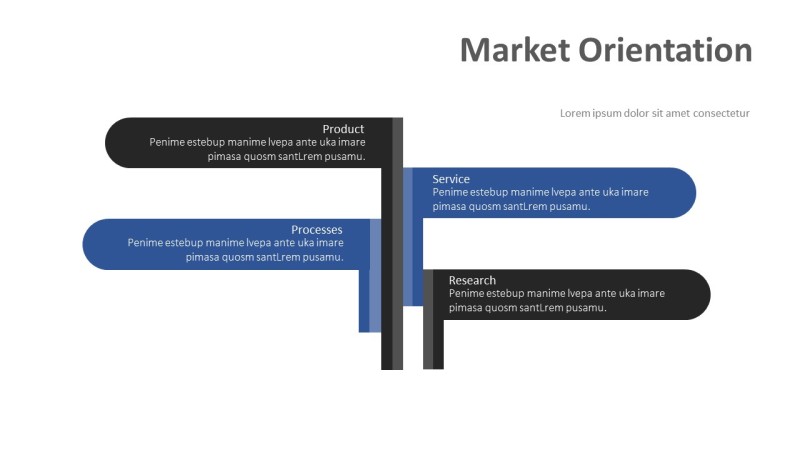 Market Orientation

Lorem ipsum dolor sit amet consectetur

Product
Penime estebup manime lvepa ante uka imare pimasa quosm santLrem pusamu.

Service
Penime estebup manime lvepa ante uka imare pimasa quosm santLrem pusamu.

Processes
Penime estebup manime lvepa ante uka imare pimasa quosm santLrem pusamu.

Research
Penime estebup manime lvepa ante uka imare pimasa quosm santLrem pusamu.